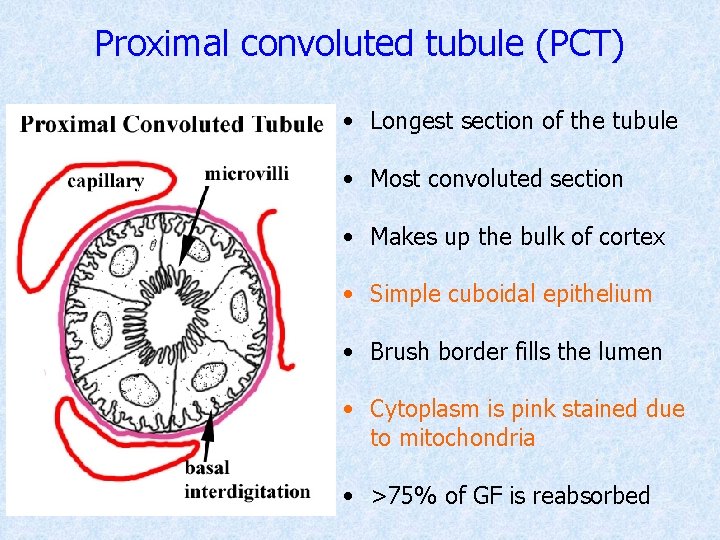 Proximal convoluted tubule (PCT)

Proximal Convoluted Tubule

capillary

microvilli

basal interdigitation

• Longest section of the tubule

• Most convoluted section

• Makes up the bulk of cortex

• Simple cuboidal epithelium

• Brush border fills the lumen

• Cytoplasm is pink stained due to mitochondria

• >75% of GF is reabsorbed